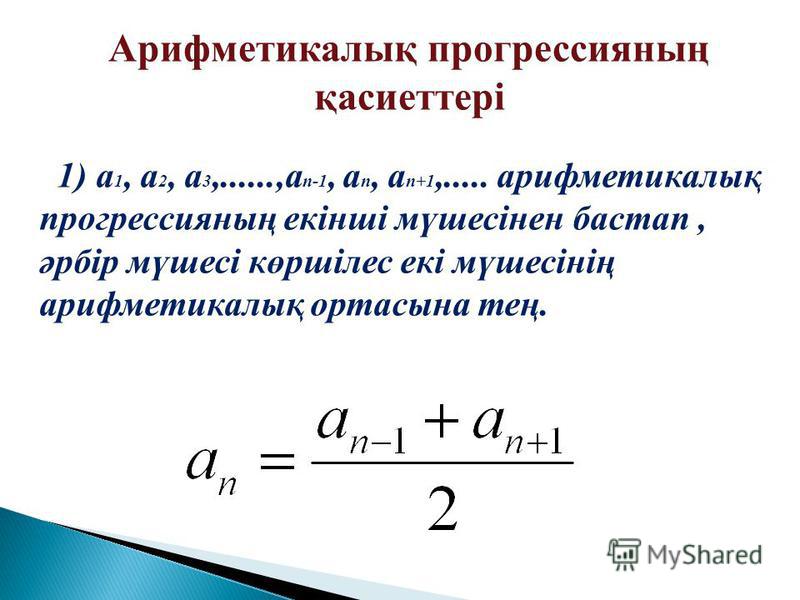 Арифметикалық прогрессияның қасиеттері

1) $a_1, a_2, a_3,......,a_{n-1}, a_n, a_{n+1},.....$ арифметикалық прогрессияның екінші мүшесінен бастап , әрбір мүшесі көршілес екі мүшесінің арифметикалық ортасына тең.

$a_n = \frac{a_{n-1} + a_{n+1}}{2}$

MyShared